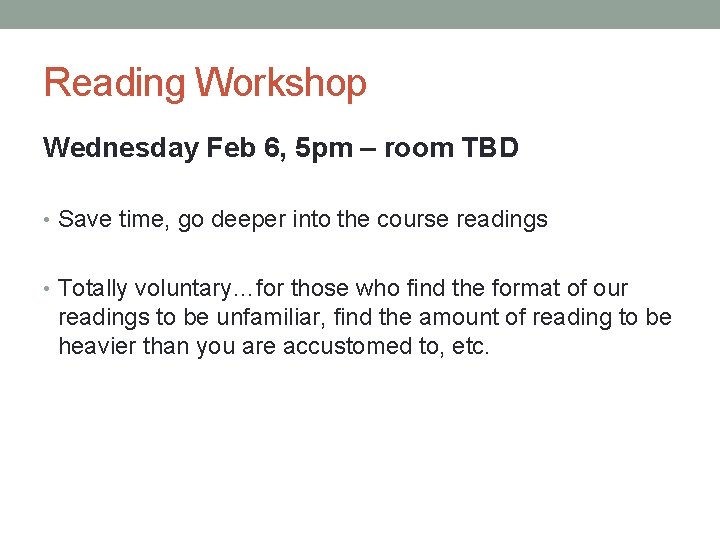 Reading Workshop

Wednesday Feb 6, 5pm – room TBD

• Save time, go deeper into the course readings

• Totally voluntary…for those who find the format of our readings to be unfamiliar, find the amount of reading to be heavier than you are accustomed to, etc.